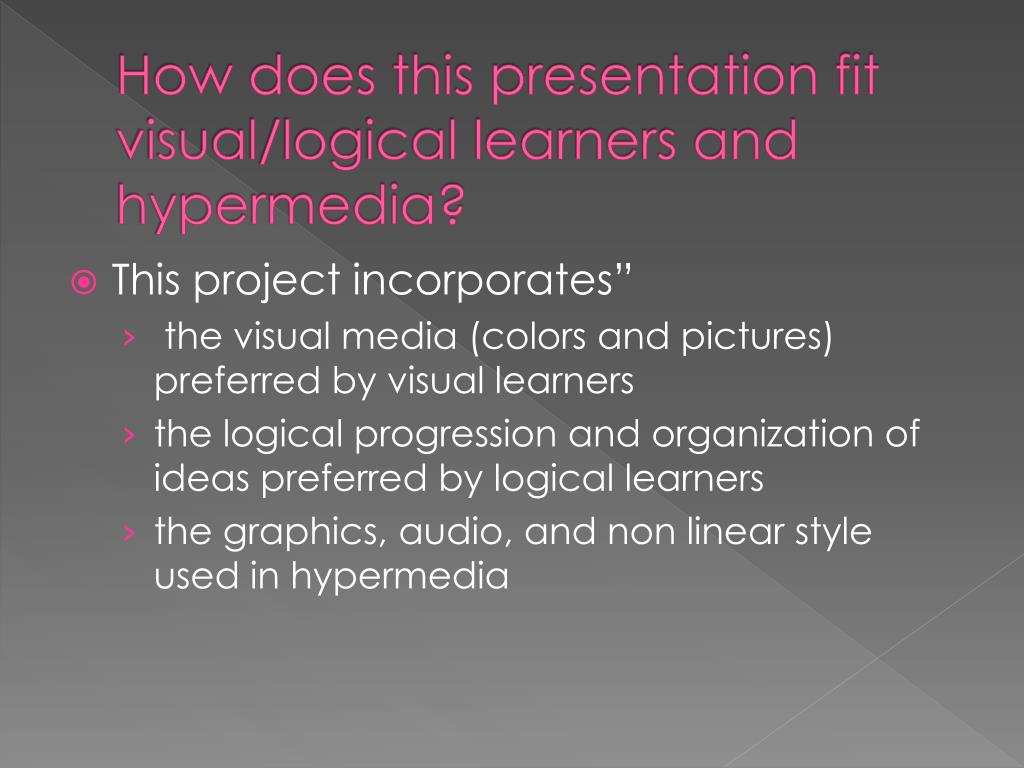 How does this presentation fit visual/logical learners and hypermedia?

This project incorporates”

› the visual media (colors and pictures) preferred by visual learners

› the logical progression and organization of ideas preferred by logical learners

› the graphics, audio, and non linear style used in hypermedia